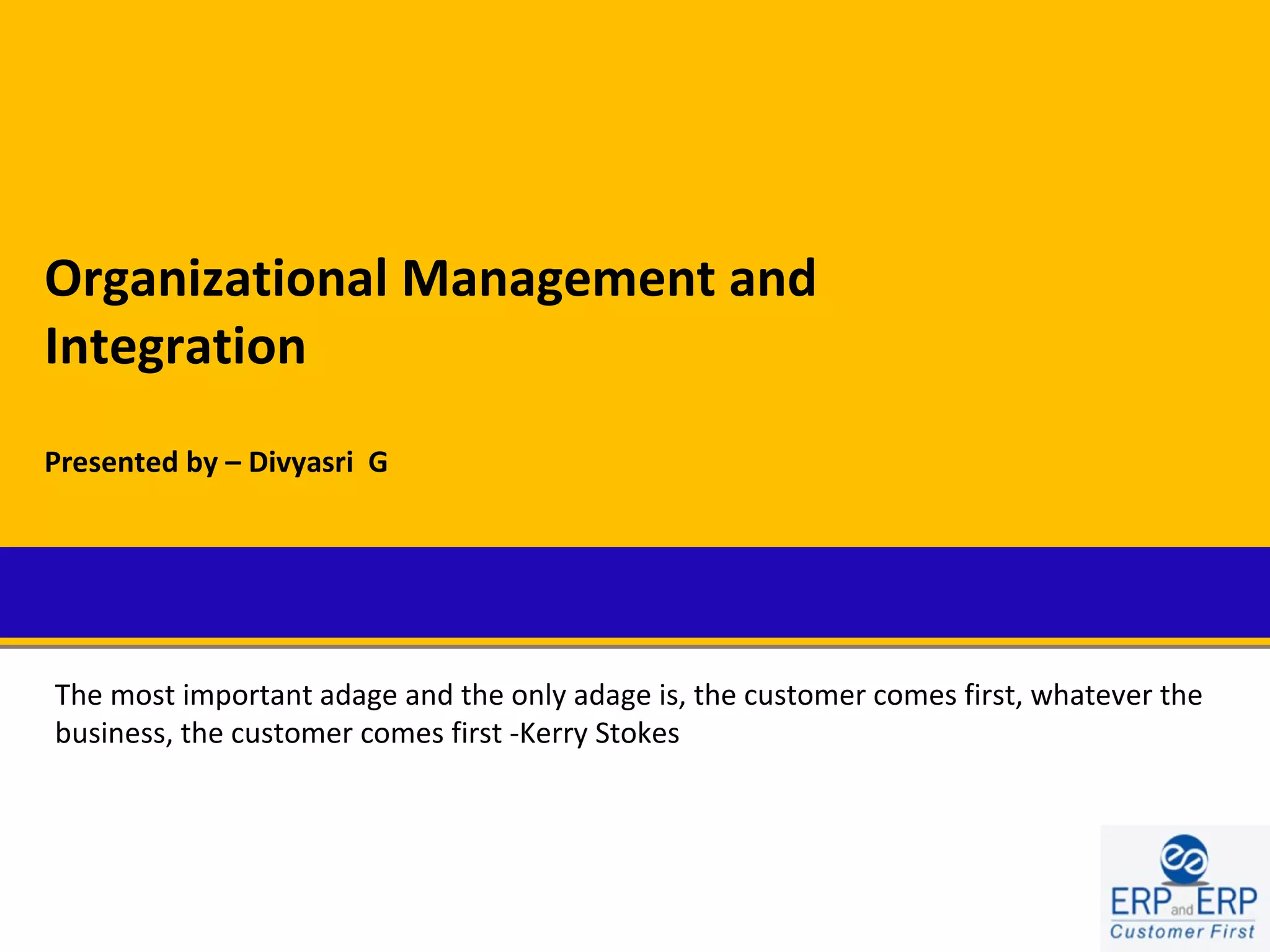 Organizational Management and Integration

Presented by – Divyasri G

The most important adage and the only adage is, the customer comes first, whatever the business, the customer comes first -Kerry Stokes

ERP and ERP
Customer First